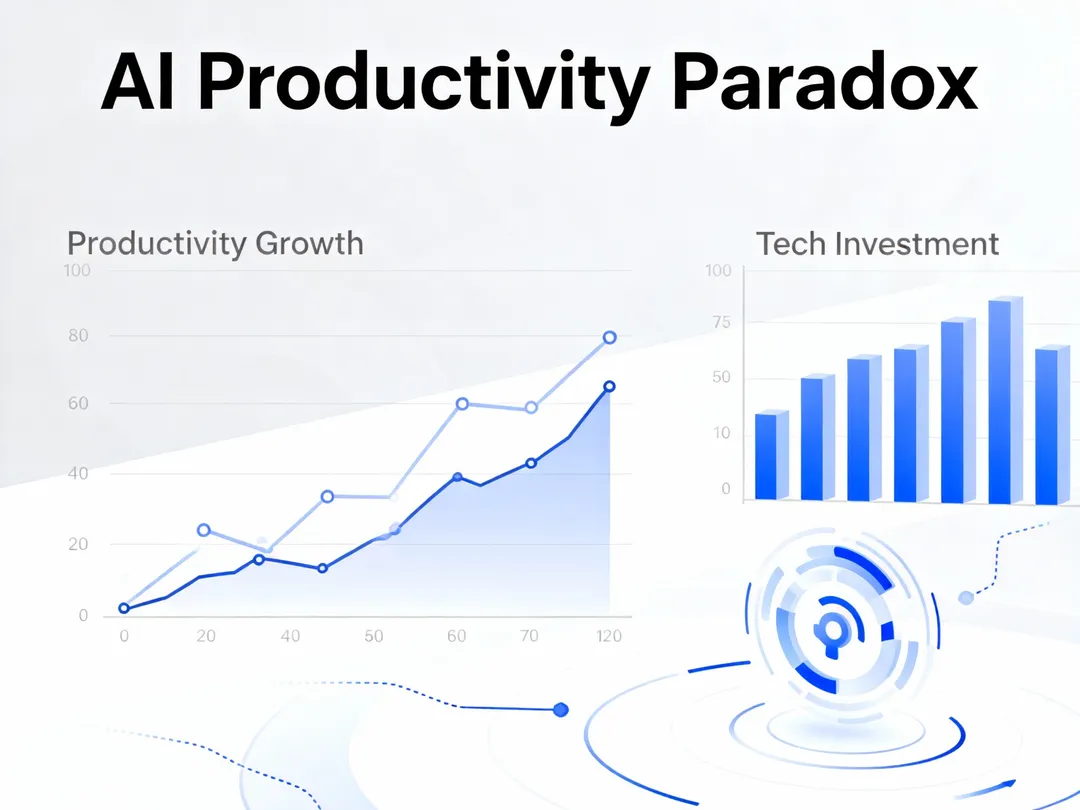 AI Productivity Paradox

Productivity Growth

100
80
60
40
20
0

0 20 40 50 60 70 120

Tech Investment

100
75
50
10
0